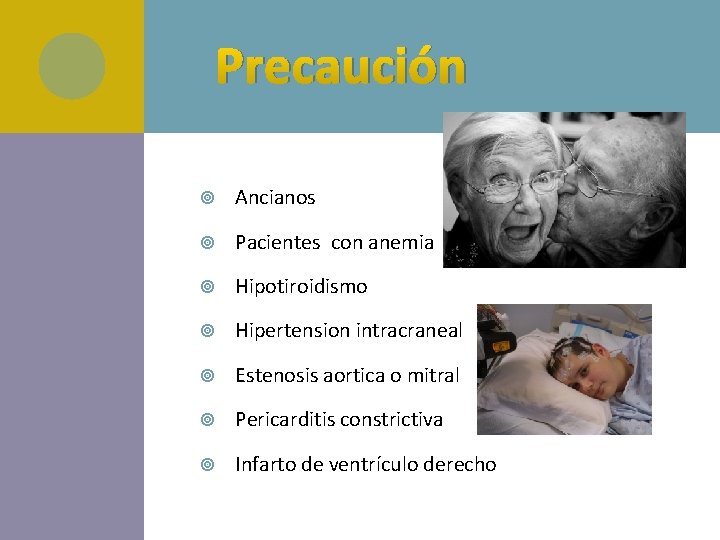 Precaución

Ancianos

Pacientes con anemia

Hipotiroidismo

Hipertension intracraneal

Estenosis aortica o mitral

Pericarditis constrictiva

Infarto de ventrículo derecho